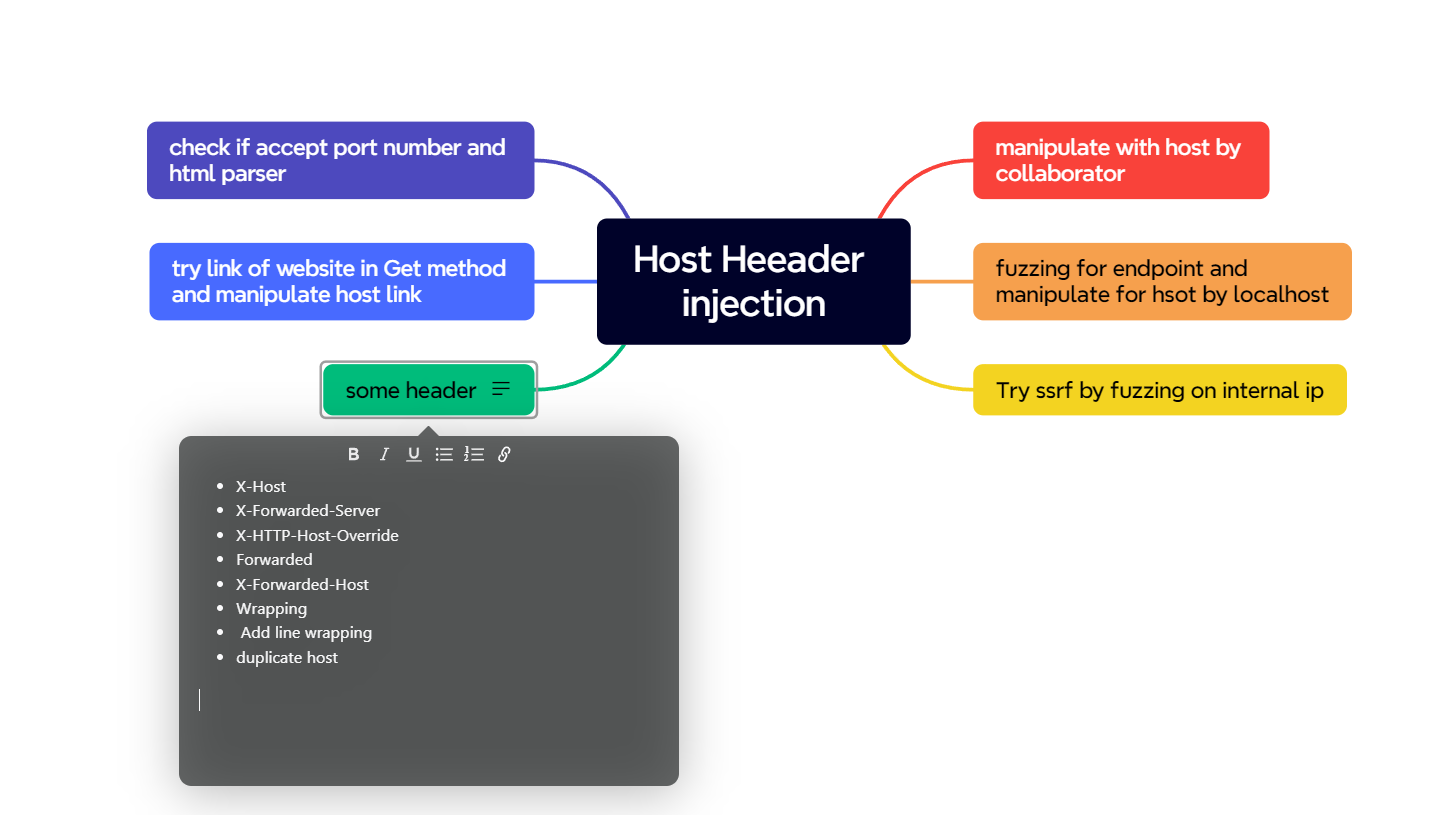 Host Heeader injection

check if accept port number and html parser

try link of website in Get method and manipulate host link

some header

B I U

- X-Host
- X-Forwarded-Server
- X-HTTP-Host-Override
- Forwarded
- X-Forwarded-Host
- Wrapping
- Add line wrapping
- duplicate host

manipulate with host by collaborator

fuzzing for endpoint and manipulate for hsot by localhost

Try ssrf by fuzzing on internal ip